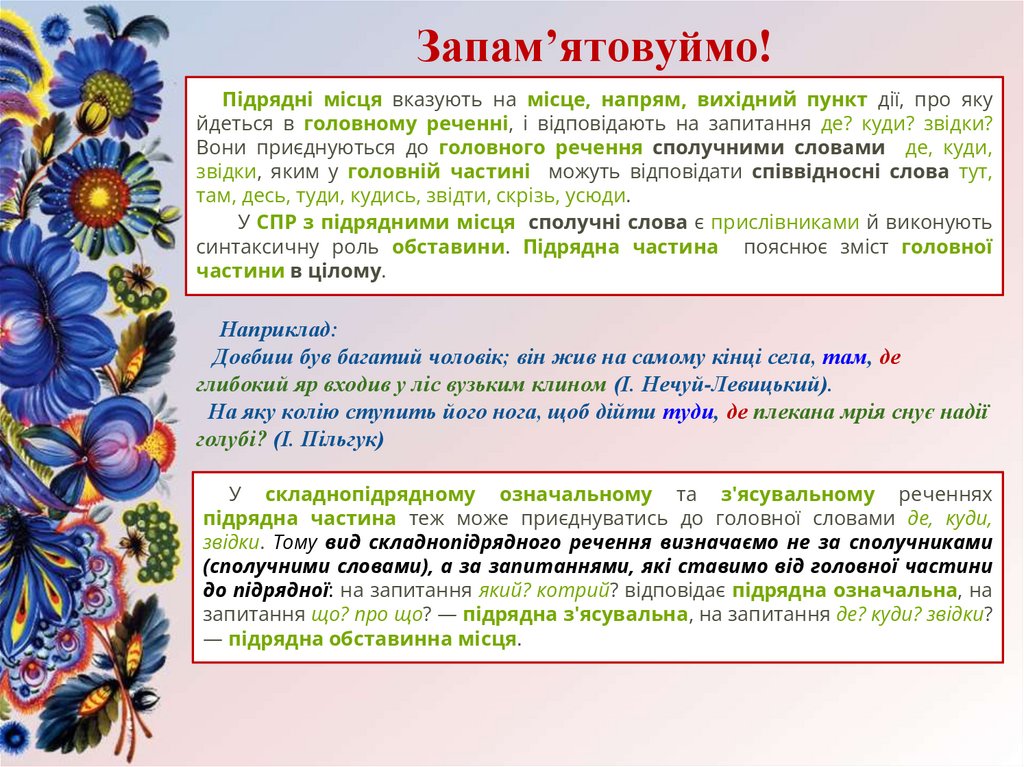 Запам’ятовуймо!

Підрядні місця вказують на місце, напрям, вихідний пункт дії, про яку йдеться в головному реченні, і відповідають на запитання де? куди? звідки? Вони приєднуються до головного речення сполучними словами де, куди, звідки, яким у головній частині можуть відповідати співвідносні слова тут, там, десь, туди, кудись, звідти, скрізь, усюди.

У СПР з підрядними місця сполучні слова є прислівниками й виконують синтаксичну роль обставини. Підрядна частина пояснює зміст головної частини в цілому.

Наприклад:
Довбиш був багатий чоловік; він жив на самому кінці села, там, де глибокий яр входив у ліс вузьким клином (І. Нечуй-Левицький).
На яку колію ступить його нога, щоб дійти туди, де плекана мрія снує надії голубі? (І. Пільгук)

У складнопідрядному означальному та з'ясувальному реченнях підрядна частина теж може приєднуватись до головної словами де, куди, звідки. Тому вид складнопідрядного речення визначаємо не за сполучниками (сполучними словами), а за запитаннями, які ставимо від головної частини до підрядної: на запитання який? котрий? відповідає підрядна означальна, на запитання що? про що? — підрядна з'ясувальна, на запитання де? куди? звідки? — підрядна обставинна місця.